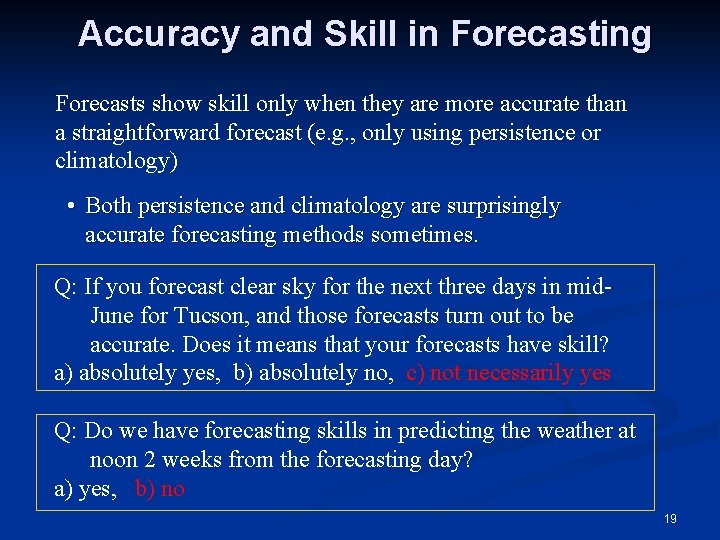 Accuracy and Skill in Forecasting

Forecasts show skill only when they are more accurate than a straightforward forecast (e.g., only using persistence or climatology)

• Both persistence and climatology are surprisingly accurate forecasting methods sometimes.

Q: If you forecast clear sky for the next three days in mid-June for Tucson, and those forecasts turn out to be accurate. Does it means that your forecasts have skill?
a) absolutely yes, b) absolutely no, c) not necessarily yes

Q: Do we have forecasting skills in predicting the weather at noon 2 weeks from the forecasting day?
a) yes, b) no

19